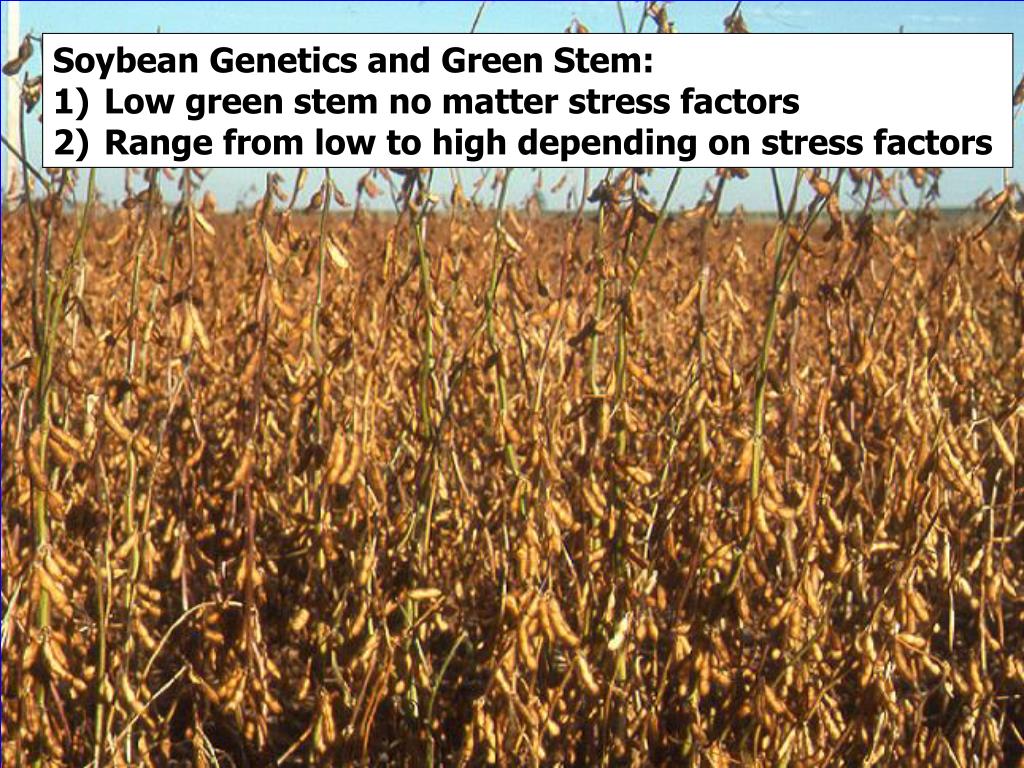 Soybean Genetics and Green Stem:
1) Low green stem no matter stress factors
2) Range from low to high depending on stress factors